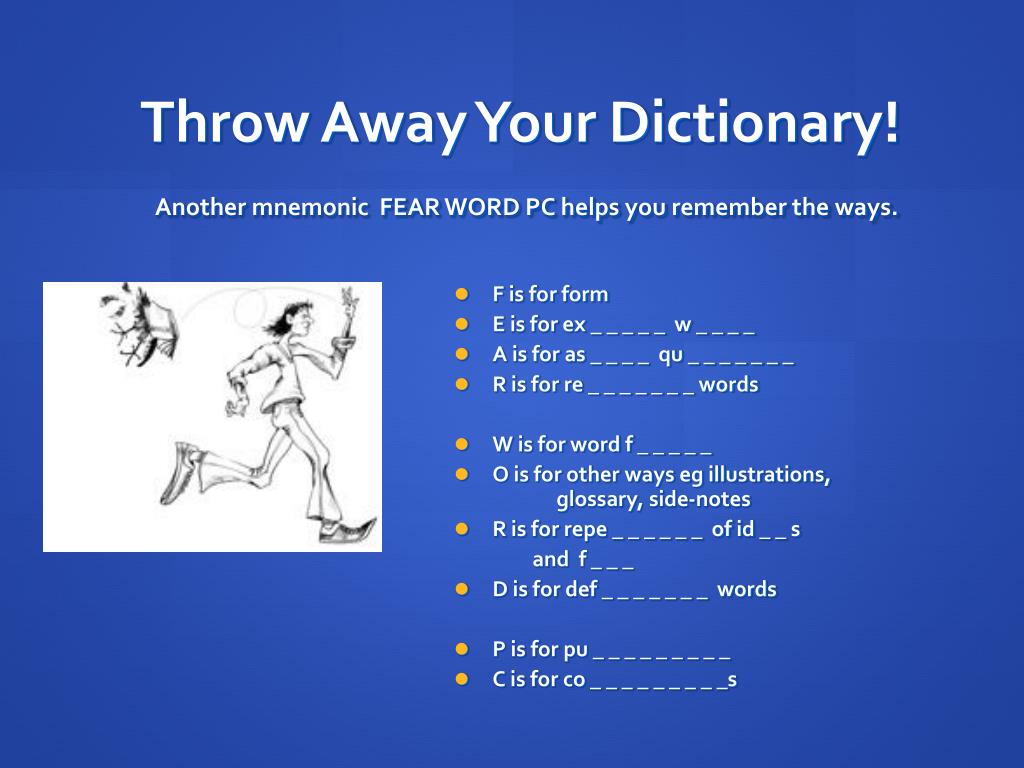 Throw Away Your Dictionary!

Another mnemonic FEAR WORD PC helps you remember the ways.

- F is for form
- E is for ex _ _ _ _ _ w _ _ _ _
- A is for as _ _ _ _ qu _ _ _ _ _ _ _
- R is for re _ _ _ _ _ _ _ words

- W is for word f _ _ _ _ _
- O is for other ways eg illustrations, glossary, side-notes
- R is for repe _ _ _ _ _ _ of id _ _ s and f _ _ _
- D is for def _ _ _ _ _ _ _ words

- P is for pu _ _ _ _ _ _ _ _ _
- C is for co _ _ _ _ _ _ _ _ _s